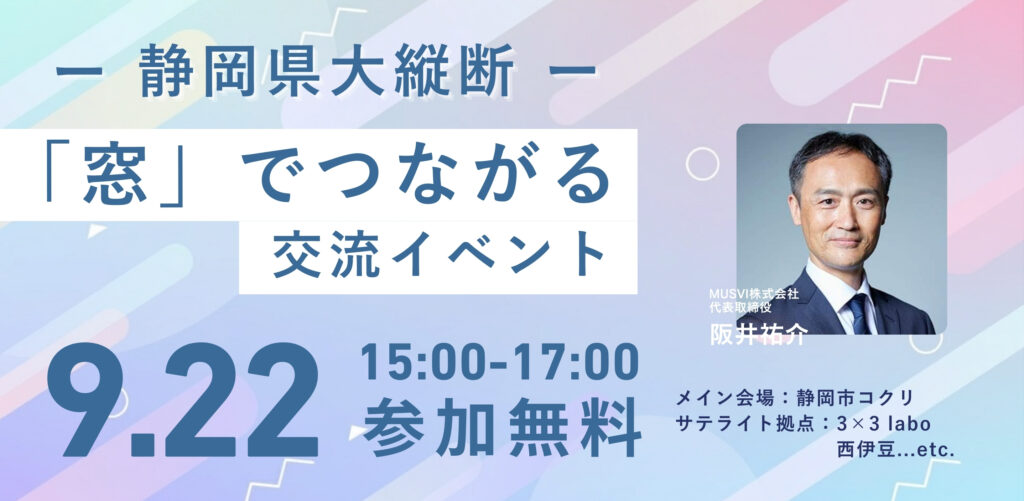 ー 静岡県大縦断 ー

「窓」でつながる

交流イベント

MUSVI株式会社
代表取締役
阪井祐介

9.22

15:00-17:00
参加無料

メイン会場：静岡市コクリ
サテライト拠点：3×3 labo
西伊豆...etc.